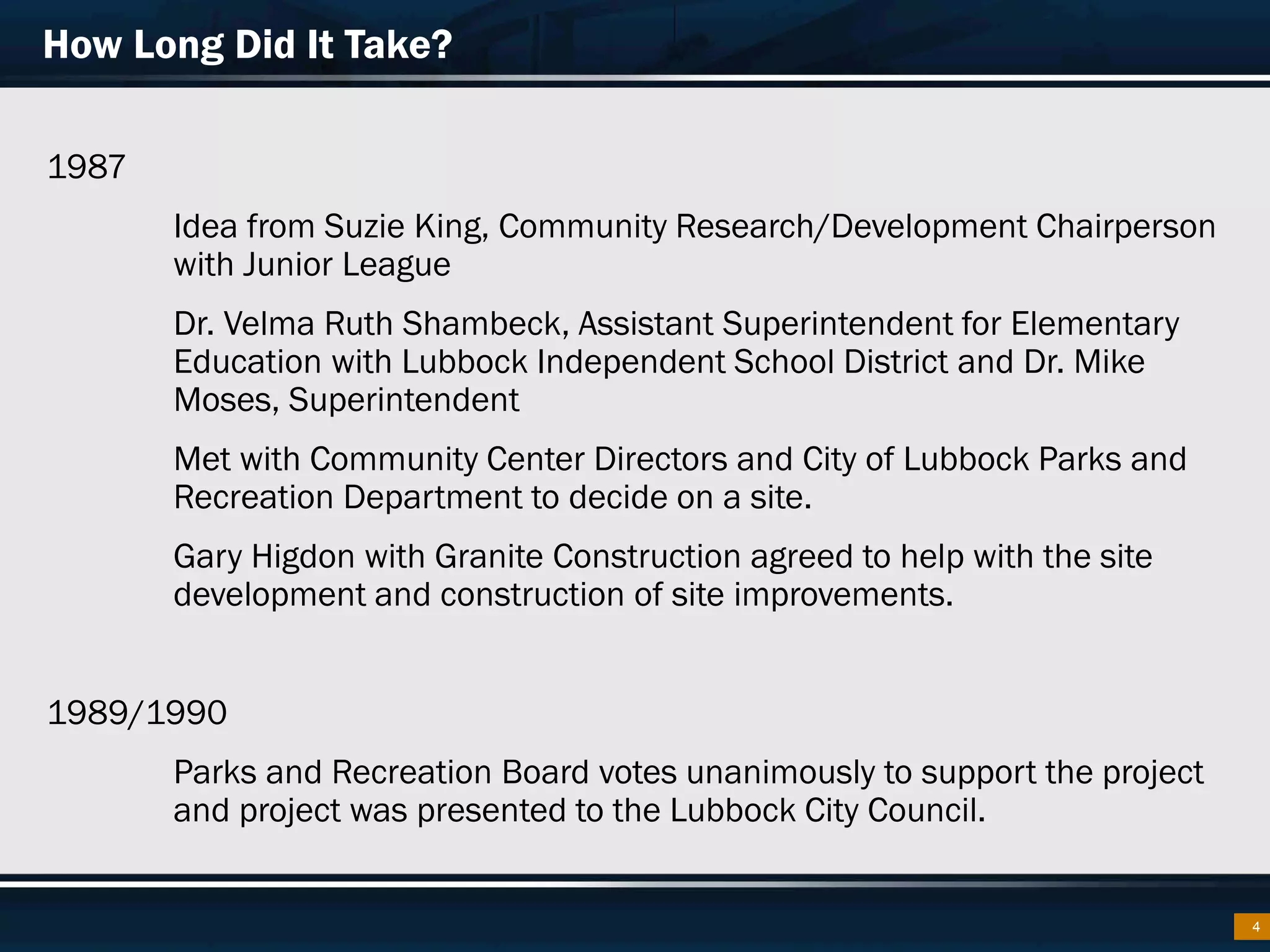 How Long Did It Take?

1987

Idea from Suzie King, Community Research/Development Chairperson with Junior League

Dr. Velma Ruth Shambeck, Assistant Superintendent for Elementary Education with Lubbock Independent School District and Dr. Mike Moses, Superintendent

Met with Community Center Directors and City of Lubbock Parks and Recreation Department to decide on a site.

Gary Higdon with Granite Construction agreed to help with the site development and construction of site improvements.

1989/1990

Parks and Recreation Board votes unanimously to support the project and project was presented to the Lubbock City Council.

4